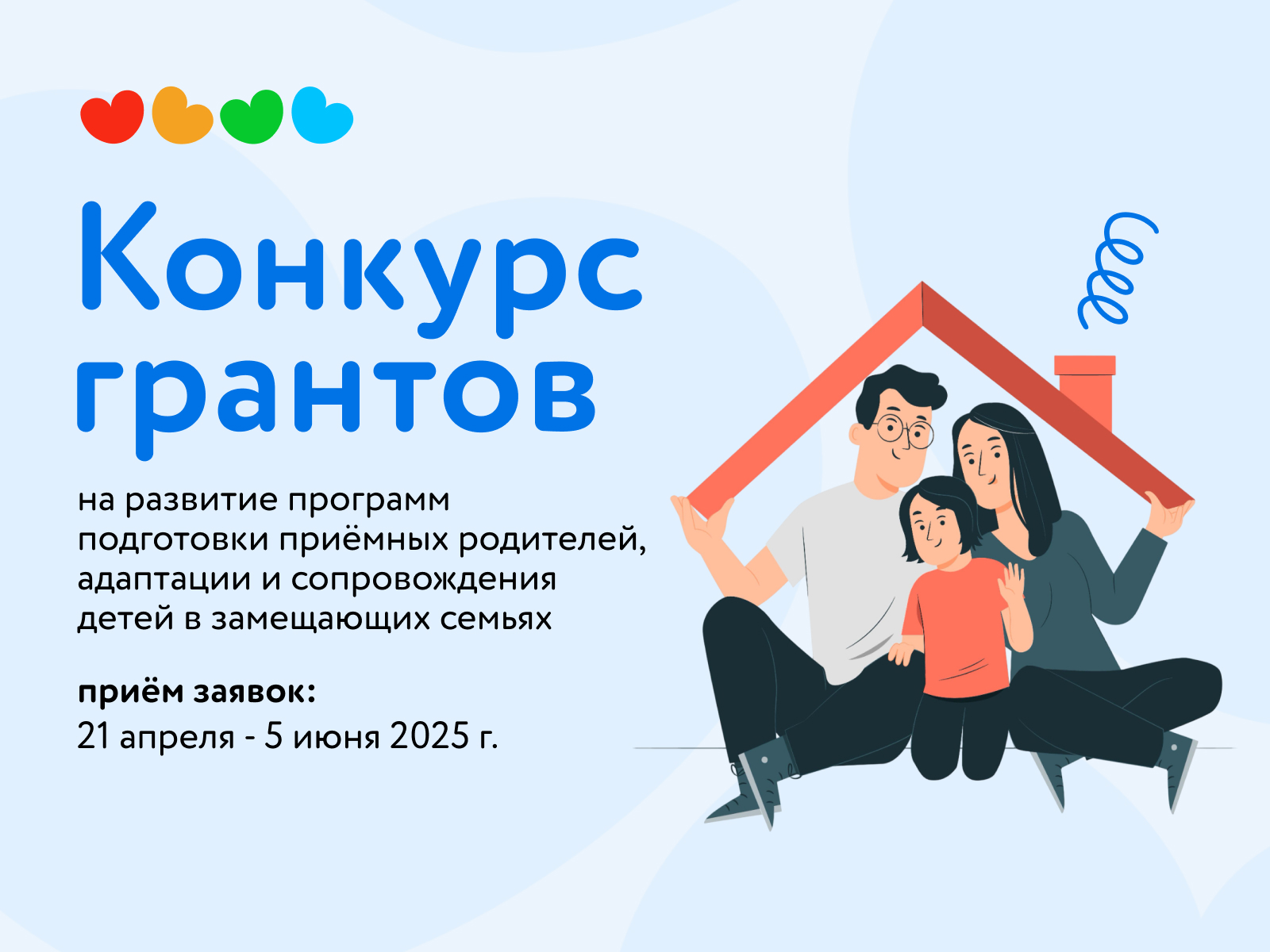 Конкурс грантов

на развитие программ подготовки приёмных родителей, адаптации и сопровождения детей в замещающих семьях

приём заявок:
21 апреля - 5 июня 2025 г.